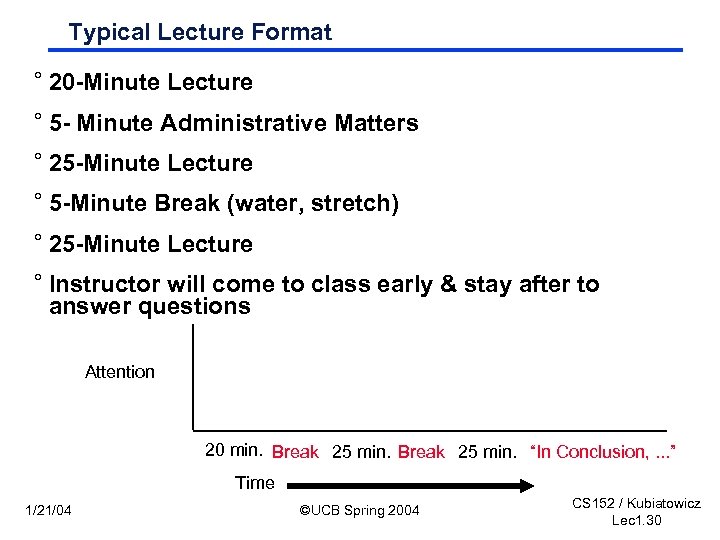 Typical Lecture Format

° 20-Minute Lecture

° 5- Minute Administrative Matters

° 25-Minute Lecture

° 5-Minute Break (water, stretch)

° 25-Minute Lecture

° Instructor will come to class early & stay after to answer questions

Attention

20 min. Break 25 min. Break 25 min. "In Conclusion, ..."

Time

1/21/04

©UCB Spring 2004

CS152 / Kubiatowicz
Lec1.30